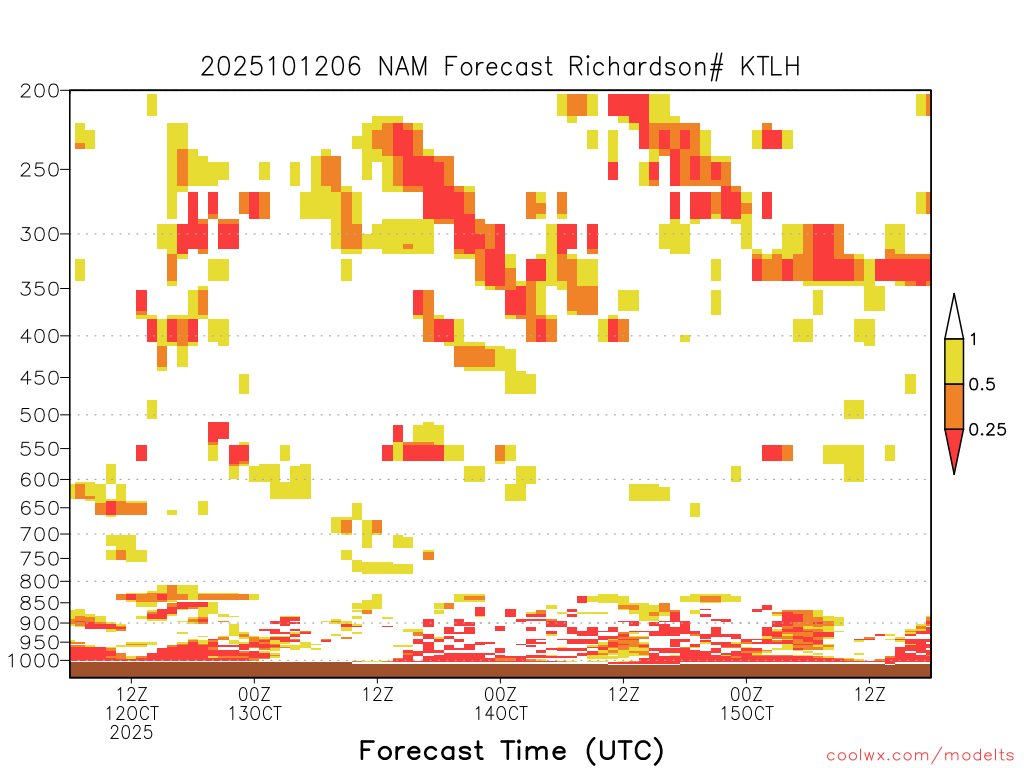 2025101206 NAM Forecast Richardson# KTLH

200
250
300
350
400
450
500
550
600
650
700
750
800
850
900
950
1000

1
0.5
0.25

12Z
12OCT
2025
00Z
13OCT
12Z
00Z
14OCT
12Z
00Z
15OCT
12Z

Forecast Time (UTC)

coolwx.com/modelts